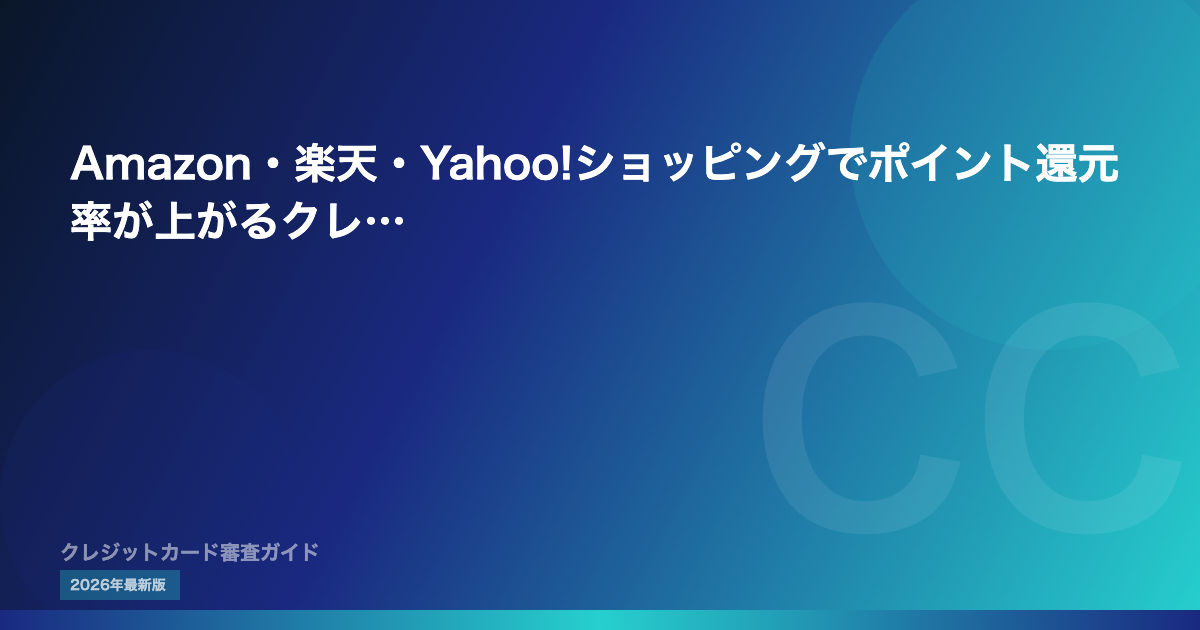 Amazon・楽天・Yahoo!ショッピングでポイント還元率が上がるクレ…

CC

クレジットカード審査ガイド

2026年最新版